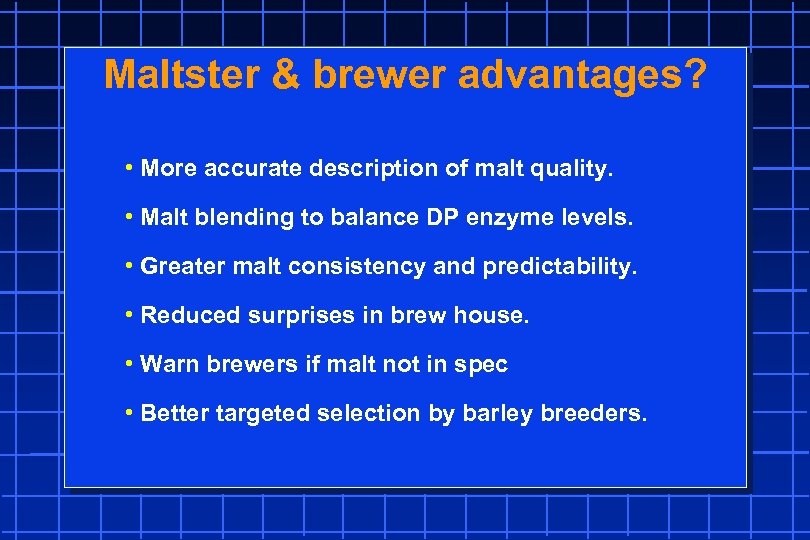 Maltster & brewer advantages?

• More accurate description of malt quality.

• Malt blending to balance DP enzyme levels.

• Greater malt consistency and predictability.

• Reduced surprises in brew house.

• Warn brewers if malt not in spec

• Better targeted selection by barley breeders.